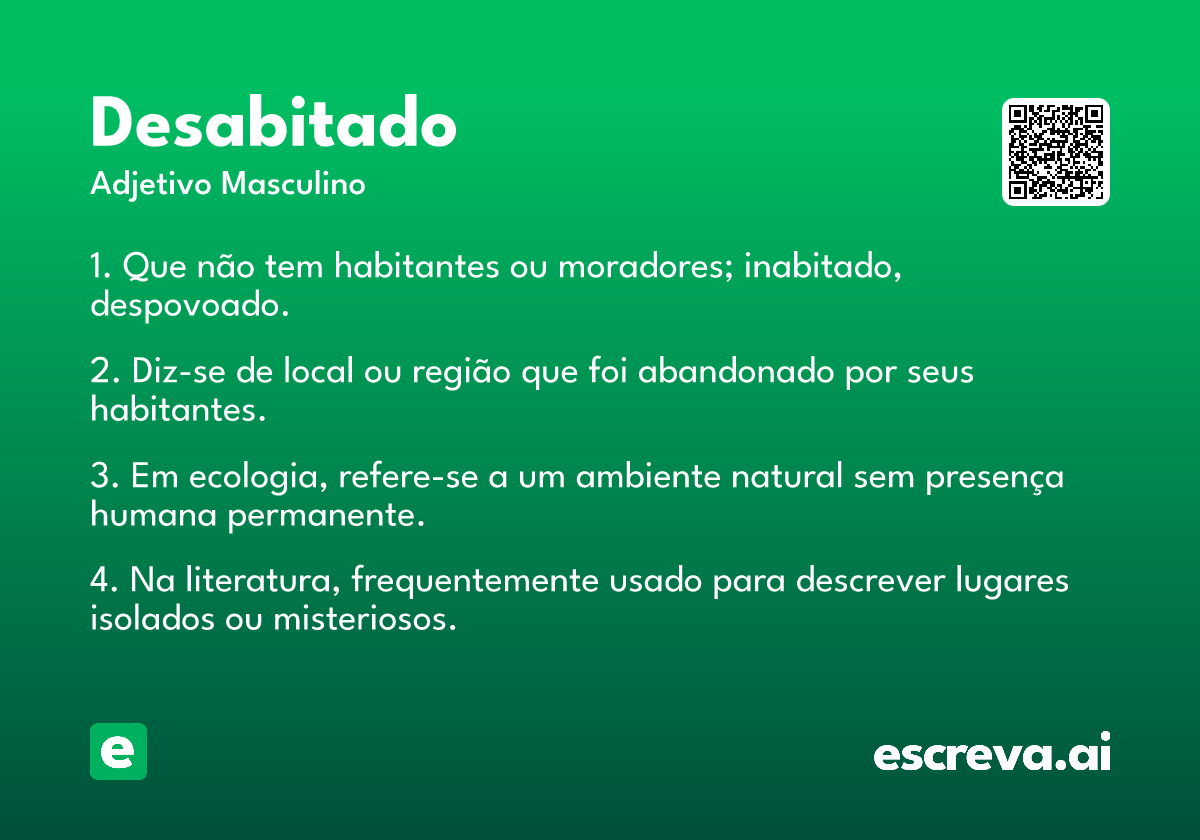 Desabitado
Adjetivo Masculino

1. Que não tem habitantes ou moradores; inabitado, despovoado.

2. Diz-se de local ou região que foi abandonado por seus habitantes.

3. Em ecologia, refere-se a um ambiente natural sem presença humana permanente.

4. Na literatura, frequentemente usado para descrever lugares isolados ou misteriosos.

e

escreva.ai